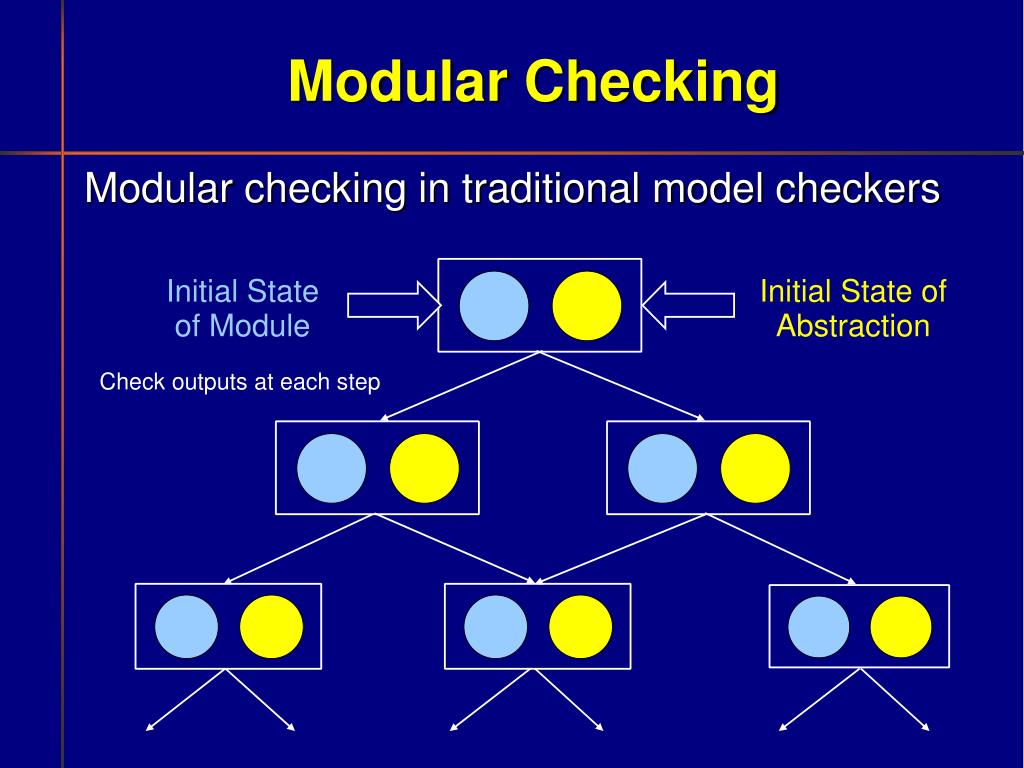 Modular Checking

Modular checking in traditional model checkers

Initial State of Module

Initial State of Abstraction

Check outputs at each step